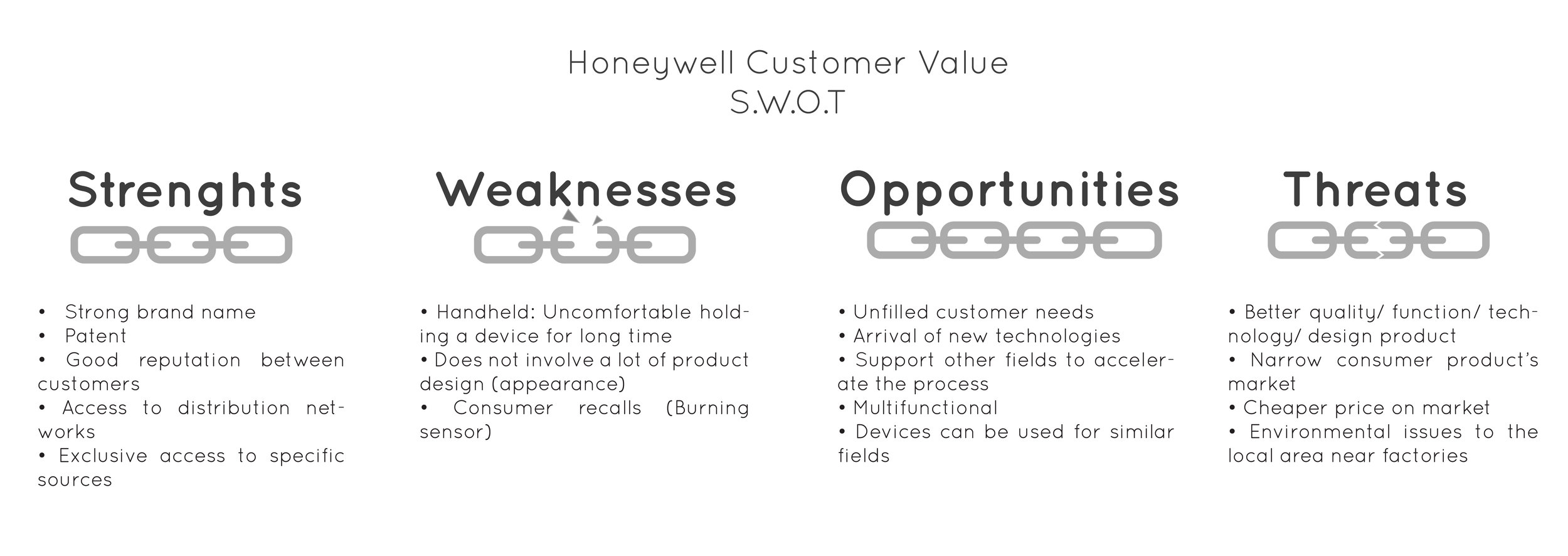 Honeywell Customer Value
S.W.O.T

Strenghts

• Strong brand name
• Patent
• Good reputation between customers
• Access to distribution networks
• Exclusive access to specific sources

Weaknesses

• Handheld: Uncomfortable holding a device for long time
• Does not involve a lot of product design (appearance)
• Consumer recalls (Burning sensor)

Opportunities

• Unfilled customer needs
• Arrival of new technologies
• Support other fields to accelerate the process
• Multifunctional
• Devices can be used for similar fields

Threats

• Better quality/ function/ technology/ design product
• Narrow consumer product's market
• Cheaper price on market
• Environmental issues to the local area near factories